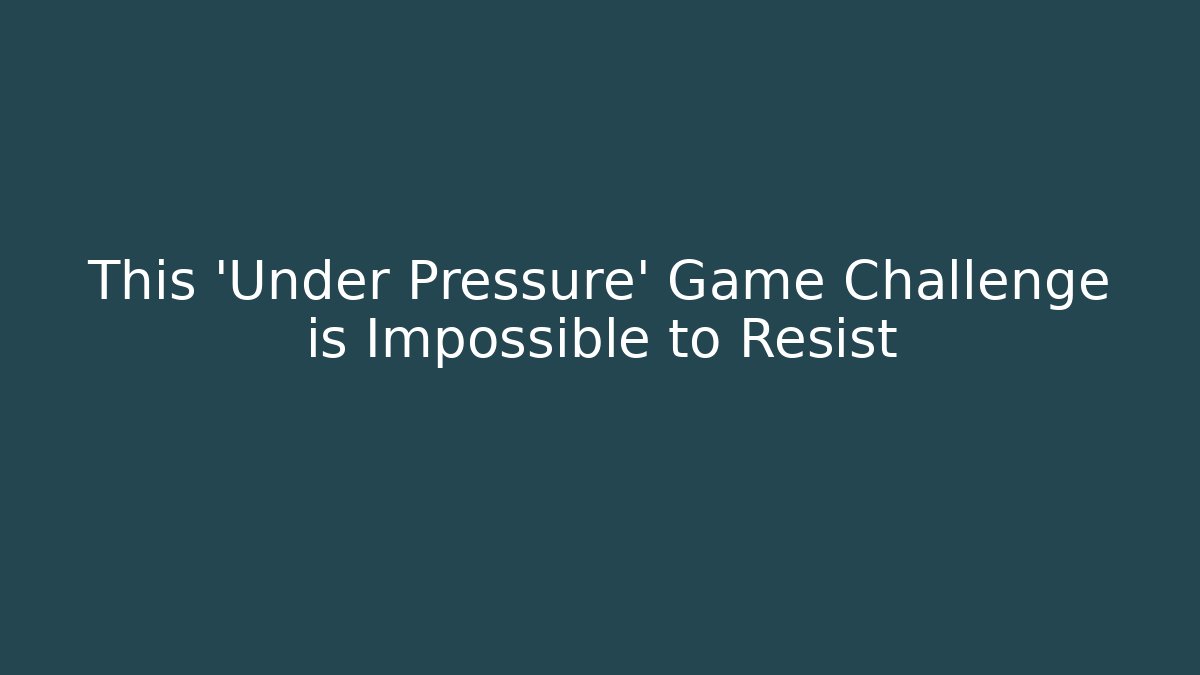 This 'Under Pressure' Game Challenge is Impossible to Resist